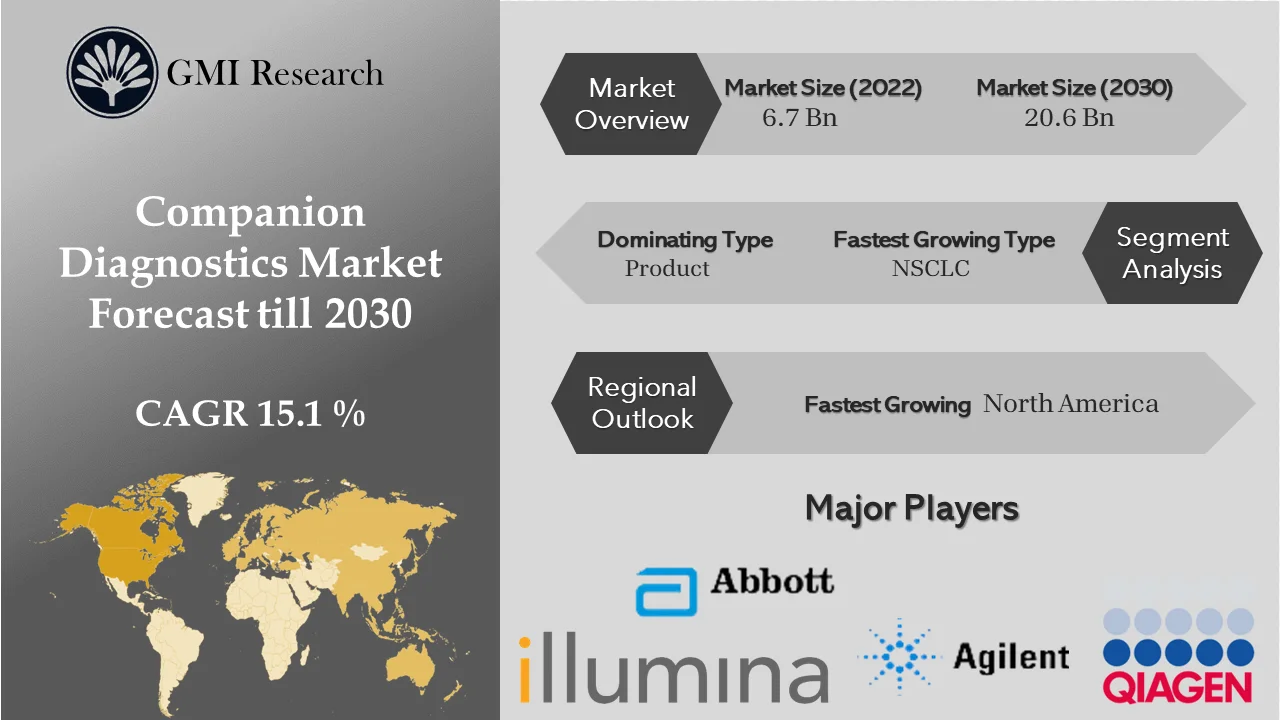 GMI Research

Companion Diagnostics Market Forecast till 2030

CAGR 15.1 %

Market Overview

Market Size (2022)
6.7 Bn

Market Size (2030)
20.6 Bn

Dominating Type
Product

Fastest Growing Type
NSCLC

Segment Analysis

Regional Outlook

Fastest Growing North America

Major Players

Abbott

illumina

Agilent

QIAGEN